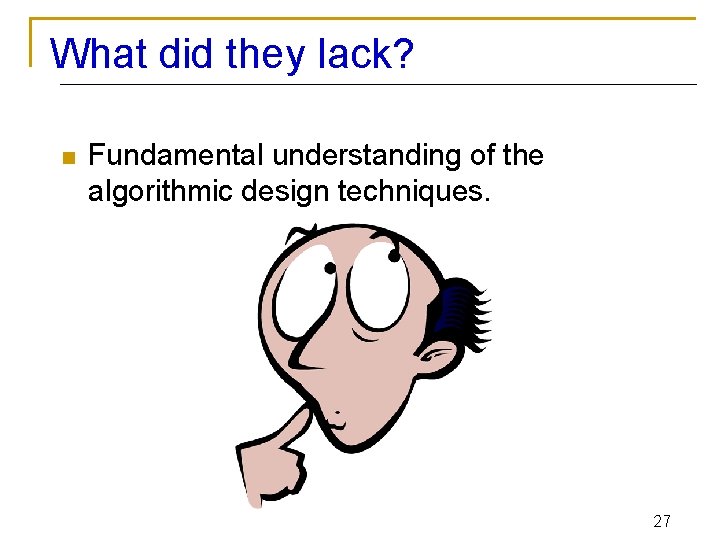 What did they lack?

Fundamental understanding of the algorithmic design techniques.

27